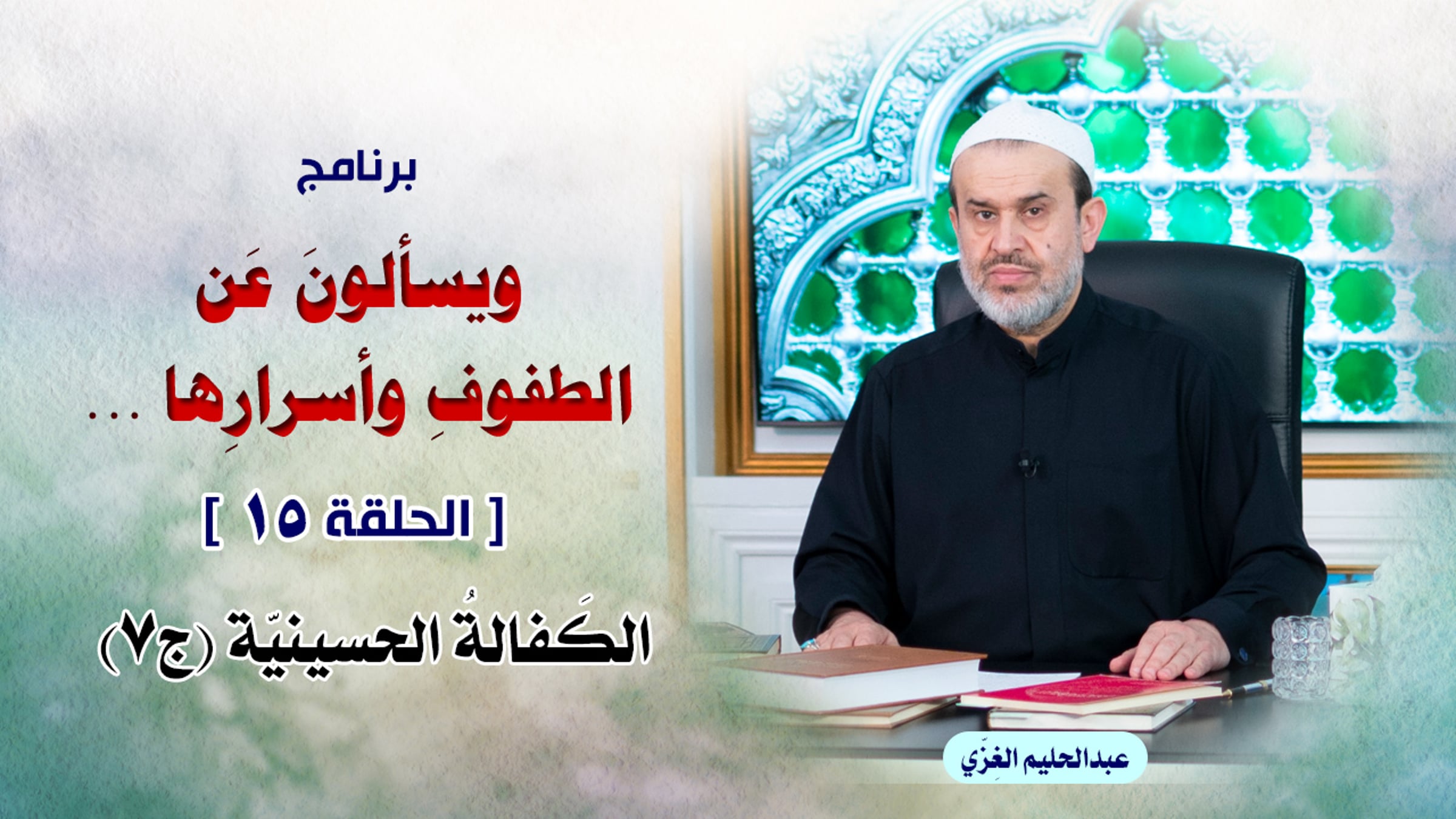 برنامج

ويسألونَ عَن الطفوفِ وأسرارِها ...

[ الحلقة ١٥ ]

الكَفالةُ الحسينيّة (ج٧)

عبدالحليم الغِزّي